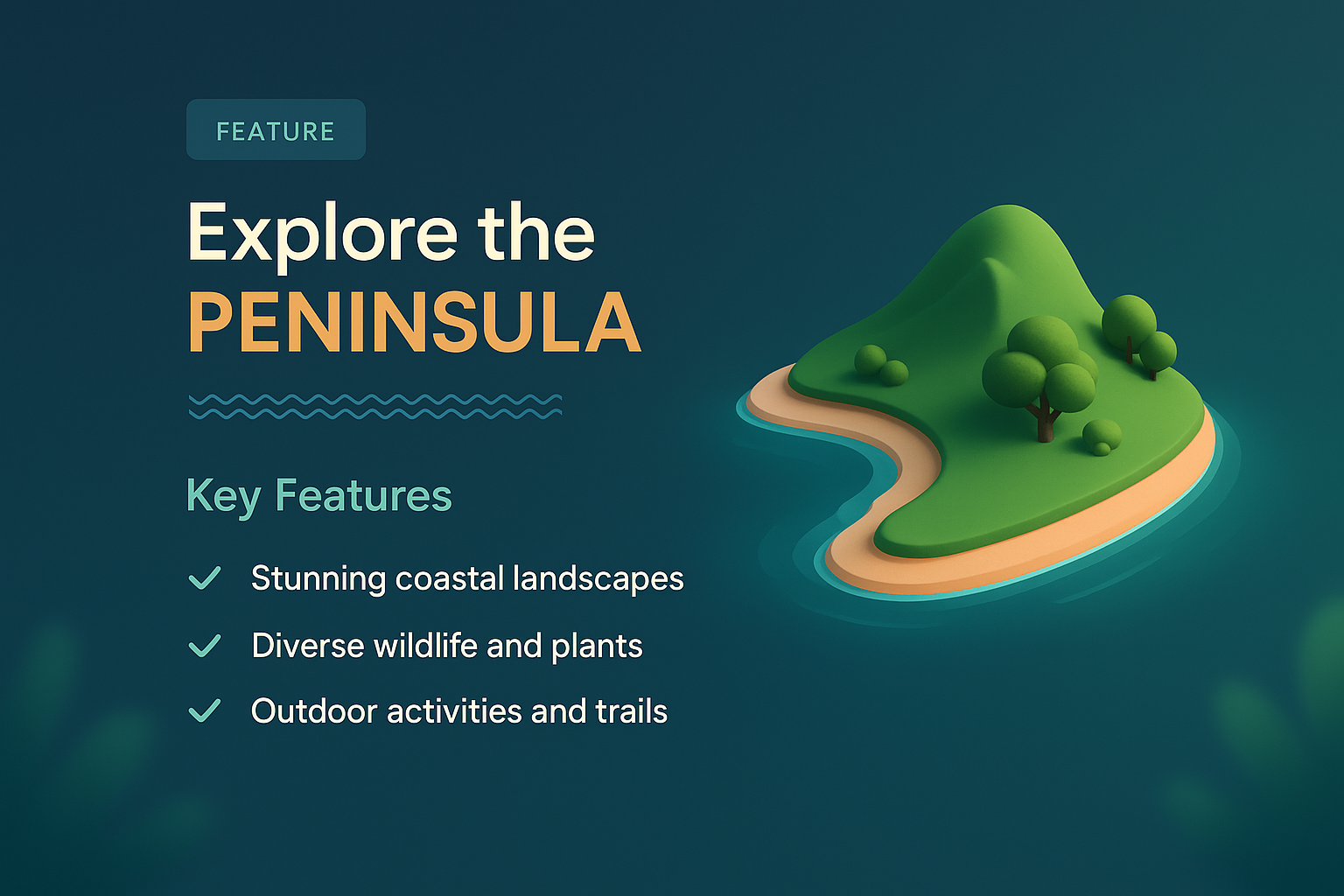 FEATURE

Explore the PENINSULA

Key Features

✓ Stunning coastal landscapes
✓ Diverse wildlife and plants
✓ Outdoor activities and trails